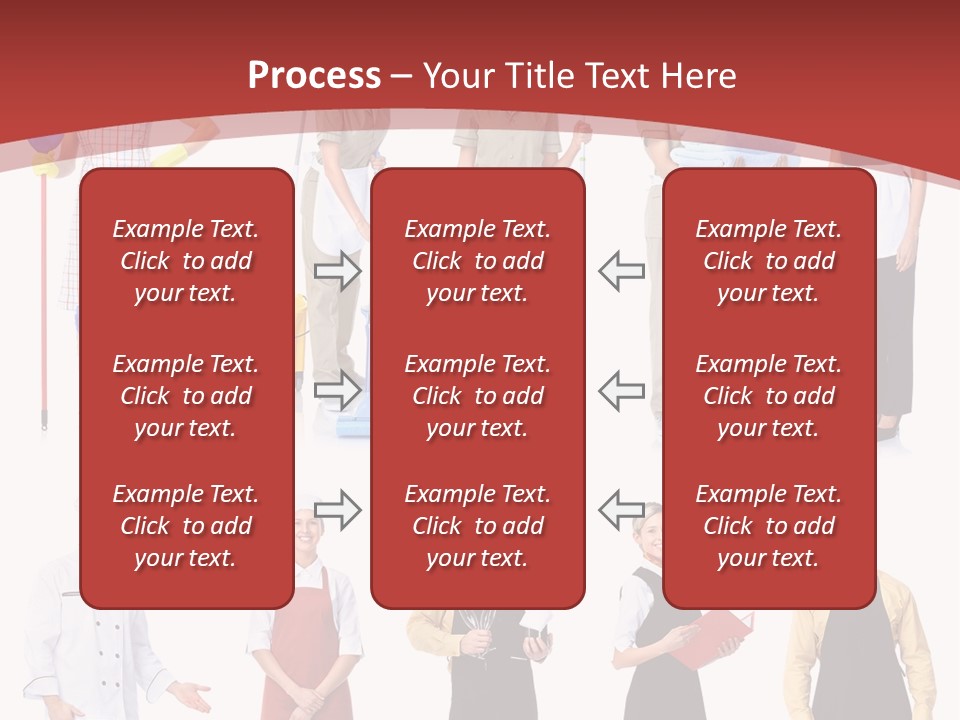 Process – Your Title Text Here

Example Text. Click to add your text.

Example Text. Click to add your text.

Example Text. Click to add your text.

Example Text. Click to add your text.

Example Text. Click to add your text.

Example Text. Click to add your text.

Example Text. Click to add your text.

Example Text. Click to add your text.

Example Text. Click to add your text.